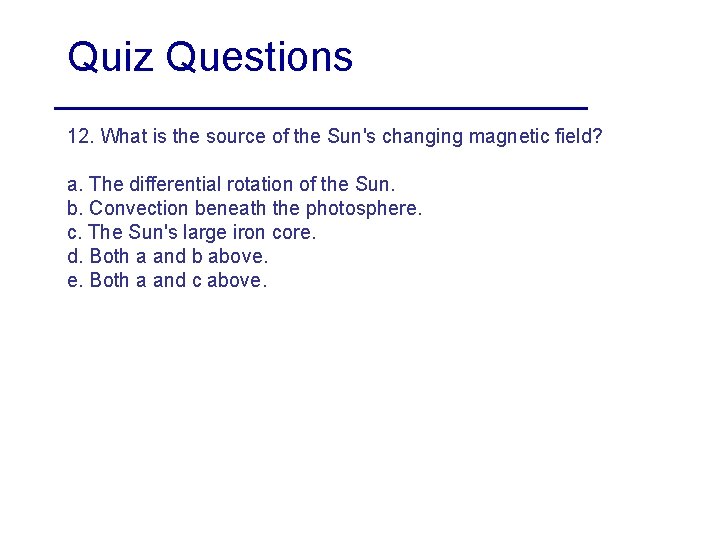 Quiz Questions

12. What is the source of the Sun's changing magnetic field?

a. The differential rotation of the Sun.
b. Convection beneath the photosphere.
c. The Sun's large iron core.
d. Both a and b above.
e. Both a and c above.